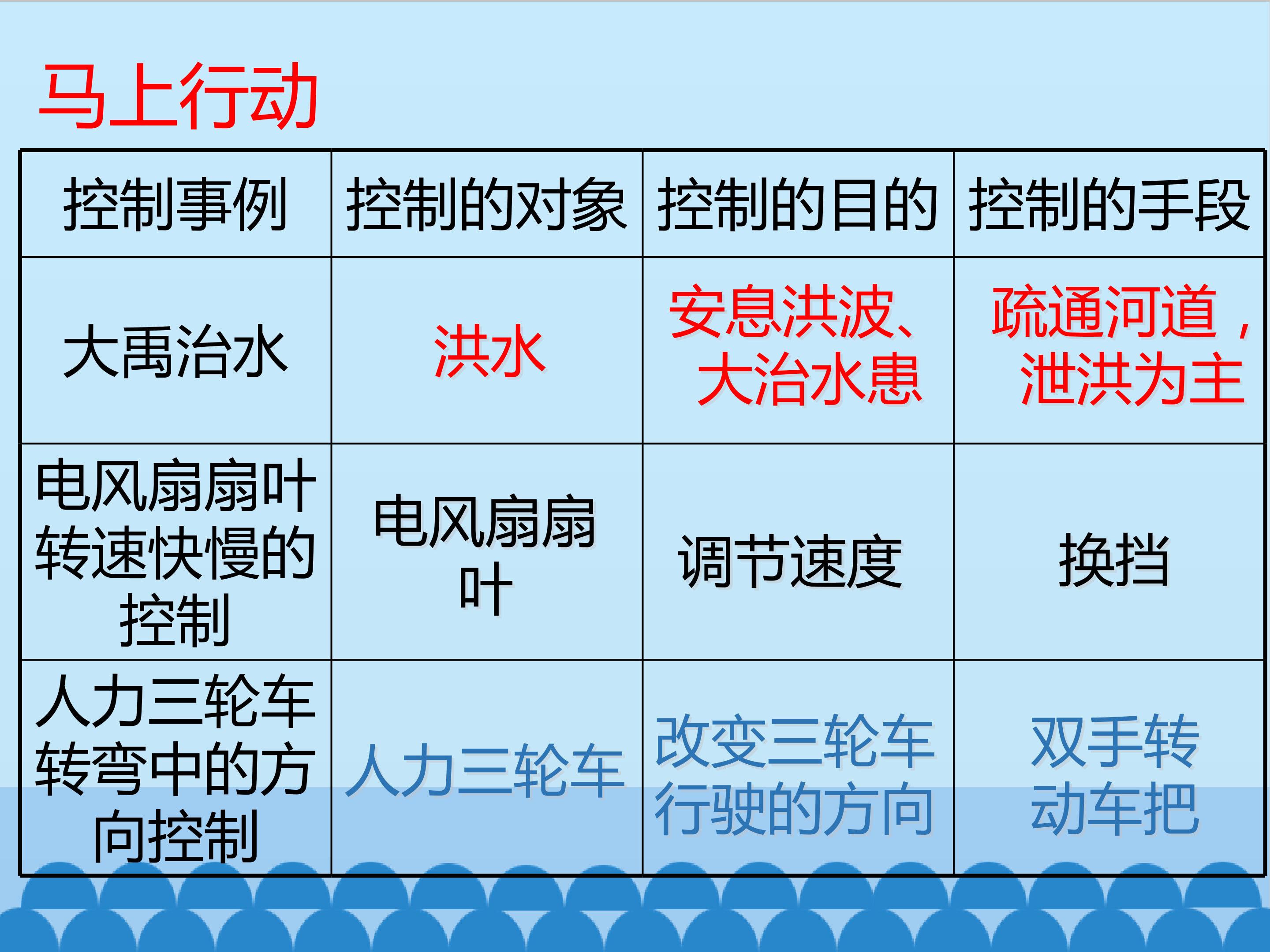 马上行动

| 控制事例 | 控制的对象 | 控制的目的 | 控制的手段 |
|---|---|---|---|
| 大禹治水 | 洪水 | 安息洪波、大治水患 | 疏通河道，泄洪为主 |
| 电风扇扇叶转速快慢的控制 | 电风扇扇叶 | 调节速度 | 换挡 |
| 人力三轮车转弯中的方向控制 | 人力三轮车 | 改变三轮车行驶的方向 | 双手转动车把 |